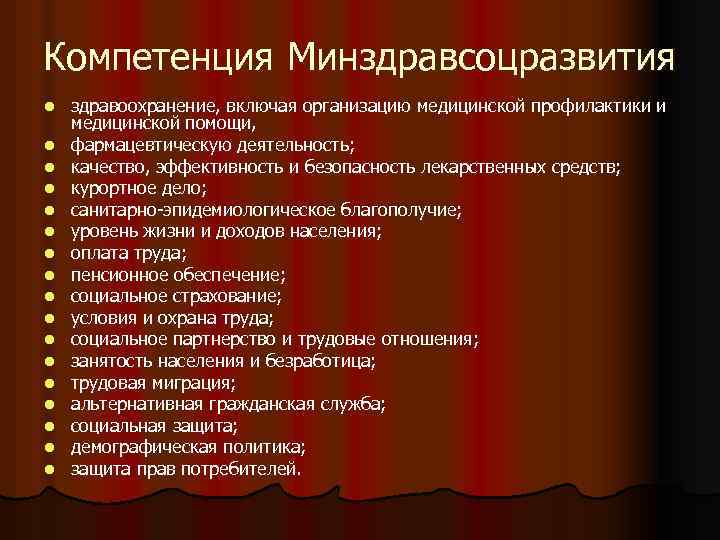 Компетенция Минздравсоцразвития

- здравоохранение, включая организацию медицинской профилактики и медицинской помощи,
- фармацевтическую деятельность;
- качество, эффективность и безопасность лекарственных средств;
- курортное дело;
- санитарно-эпидемиологическое благополучие;
- уровень жизни и доходов населения;
- оплата труда;
- пенсионное обеспечение;
- социальное страхование;
- условия и охрана труда;
- социальное партнерство и трудовые отношения;
- занятость населения и безработица;
- трудовая миграция;
- альтернативная гражданская служба;
- социальная защита;
- демографическая политика;
- защита прав потребителей.